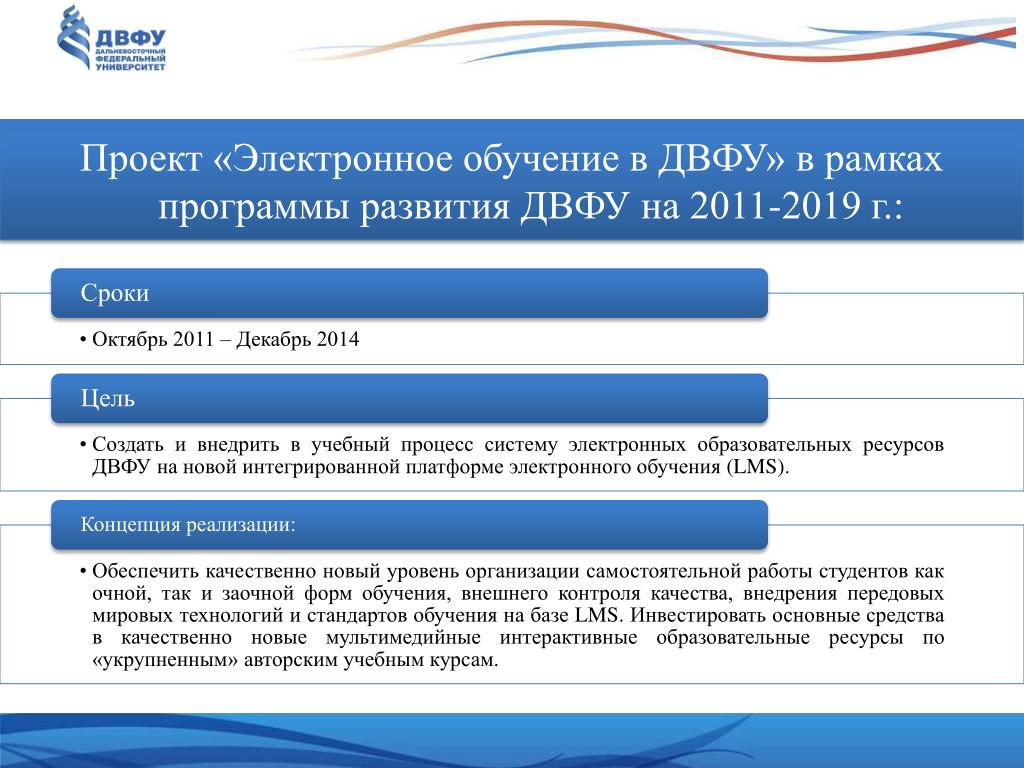 ДВФУ
ДАЛЬНЕВОСТОЧНЫЙ ФЕДЕРАЛЬНЫЙ УНИВЕРСИТЕТ

Проект «Электронное обучение в ДВФУ» в рамках программы развития ДВФУ на 2011-2019 г.:

Сроки

• Октябрь 2011 – Декабрь 2014

Цель

• Создать и внедрить в учебный процесс систему электронных образовательных ресурсов ДВФУ на новой интегрированной платформе электронного обучения (LMS).

Концепция реализации:

• Обеспечить качественно новый уровень организации самостоятельной работы студентов как очной, так и заочной форм обучения, внешнего контроля качества, внедрения передовых мировых технологий и стандартов обучения на базе LMS. Инвестировать основные средства в качественно новые мультимедийные интерактивные образовательные ресурсы по «укрупненным» авторским учебным курсам.